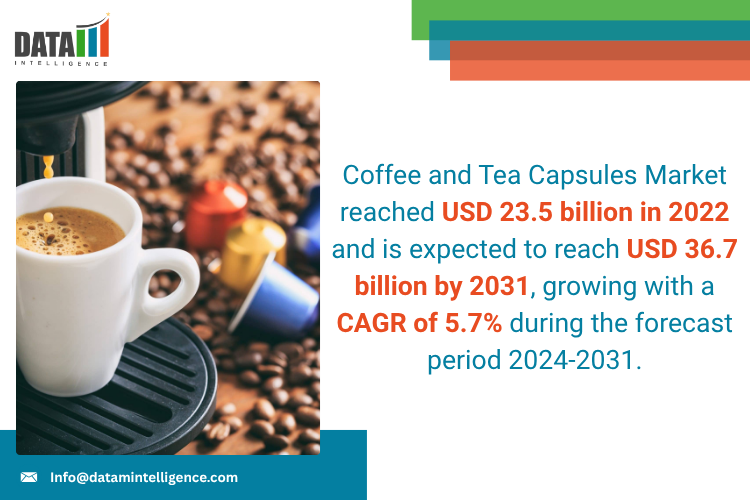 DATA
INTELLIGENCE

Coffee and Tea Capsules Market reached USD 23.5 billion in 2022 and is expected to reach USD 36.7 billion by 2031, growing with a CAGR of 5.7% during the forecast period 2024-2031.

Info@datamintelligence.com